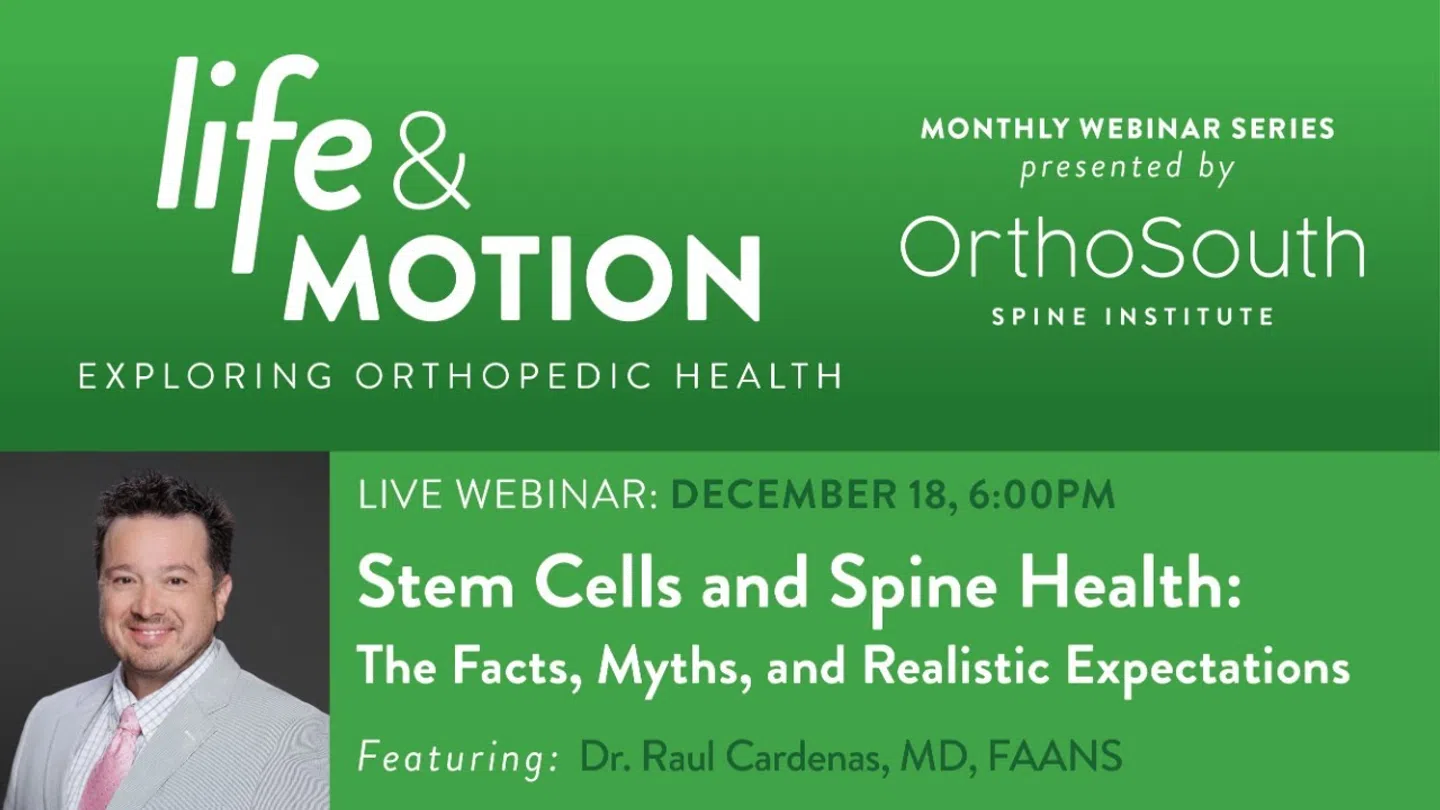 life & MOTION
EXPLORING ORTHOPEDIC HEALTH

MONTHLY WEBINAR SERIES
presented by
OrthoSouth
SPINE INSTITUTE

LIVE WEBINAR: DECEMBER 18, 6:00PM
Stem Cells and Spine Health:
The Facts, Myths, and Realistic Expectations
Featuring: Dr. Raul Cardenas, MD, FAANS